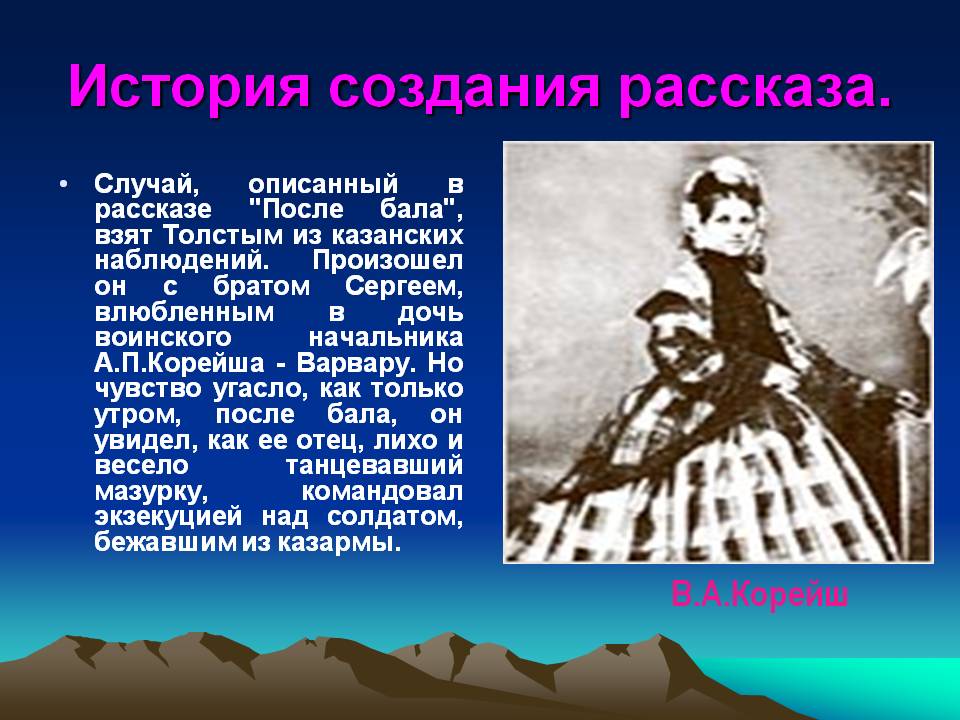 История создания рассказа.

• Случай, описанный в рассказе "После бала", взят Толстым из казанских наблюдений. Произошел он с братом Сергеем, влюбленным в дочь воинского начальника А.П.Корейша - Варвару. Но чувство угасло, как только утром, после бала, он увидел, как ее отец, лихо и весело танцевавший мазурку, командовал экзекуцией над солдатом, бежавшим из казармы.

В.А.Корейш